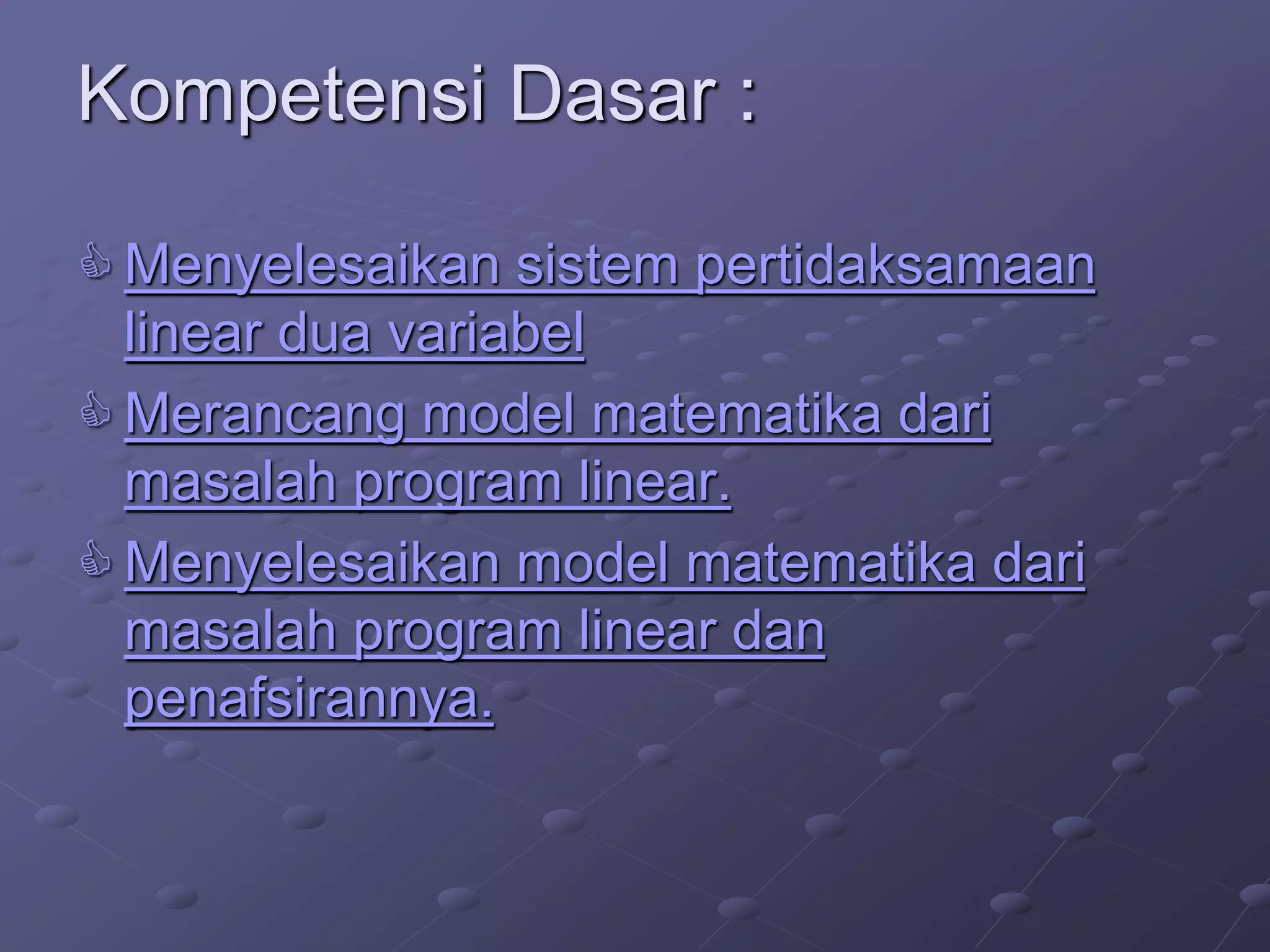 Kompetensi Dasar :

Menyelesaikan sistem pertidaksamaan linear dua variabel

Merancang model matematika dari masalah program linear.

Menyelesaikan model matematika dari masalah program linear dan penafsirannya.